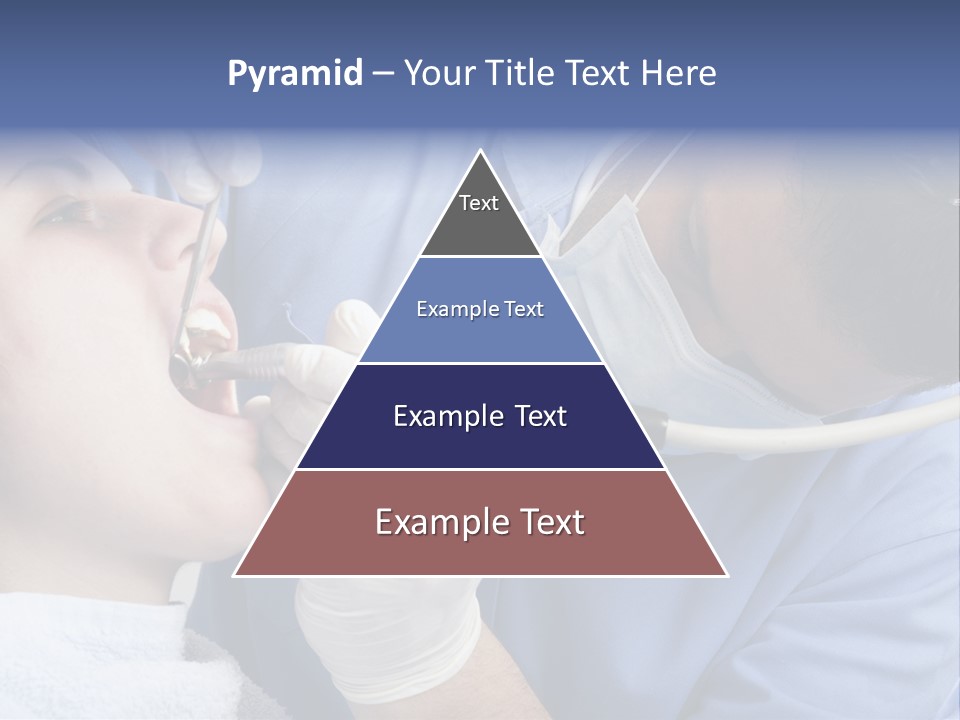 Pyramid – Your Title Text Here

Text

Example Text

Example Text

Example Text